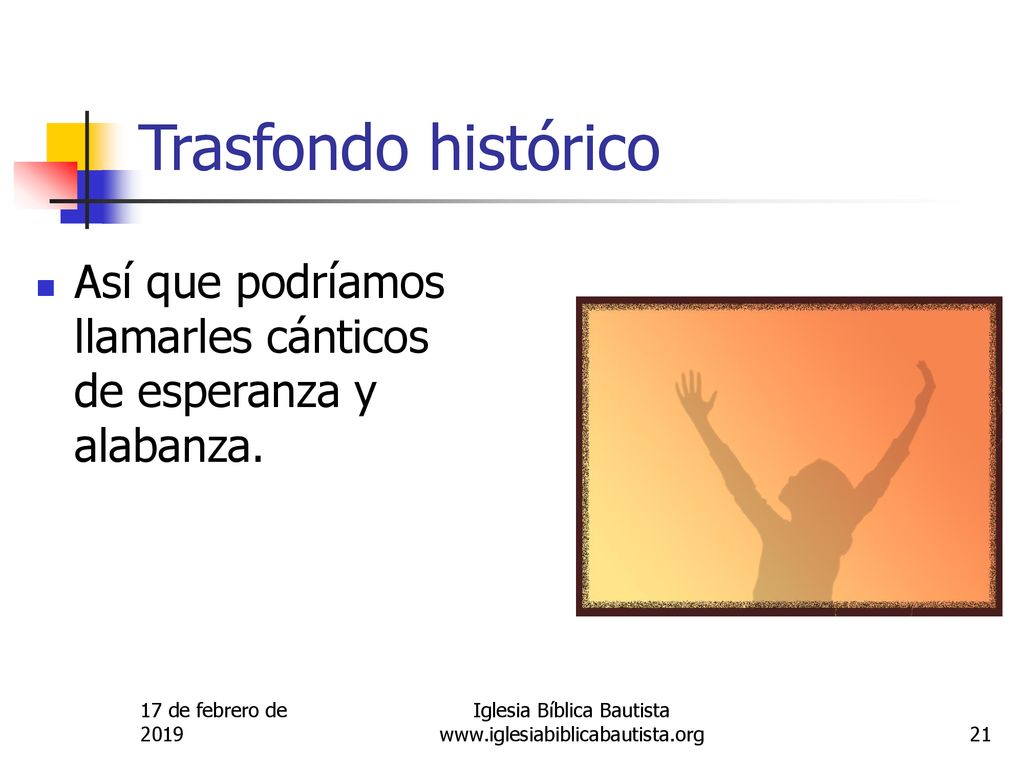 Trasfondo histórico

Así que podríamos llamarles cánticos de esperanza y alabanza.

17 de febrero de 2019

Iglesia Bíblica Bautista
www.iglesiabiblicabautista.org

21